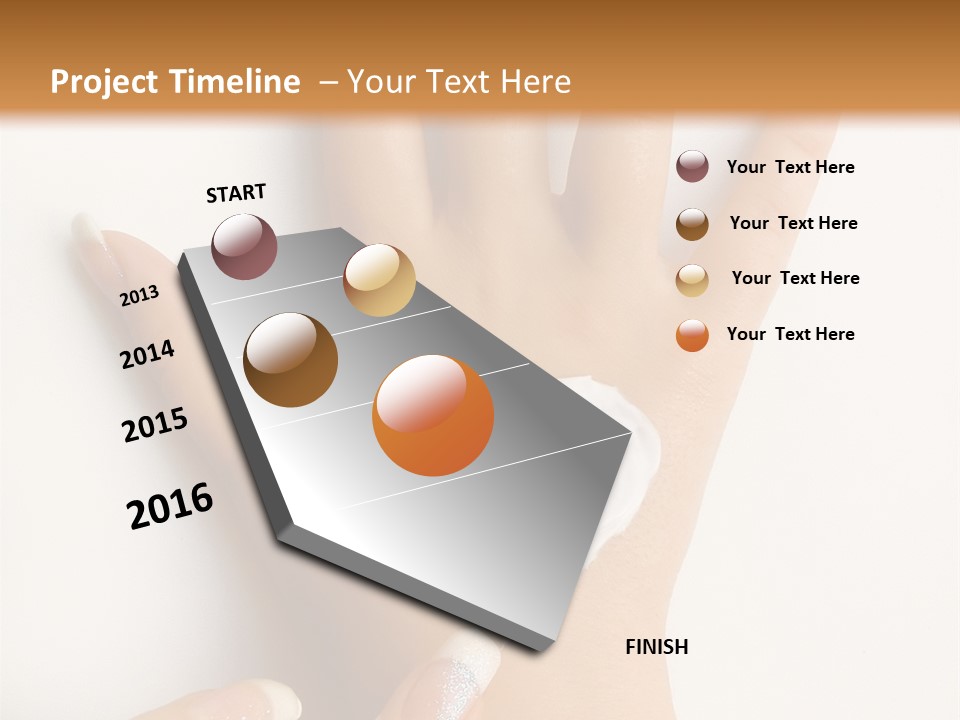 Project Timeline – Your Text Here

START

2013

2014

2015

2016

FINISH

Your Text Here

Your Text Here

Your Text Here

Your Text Here